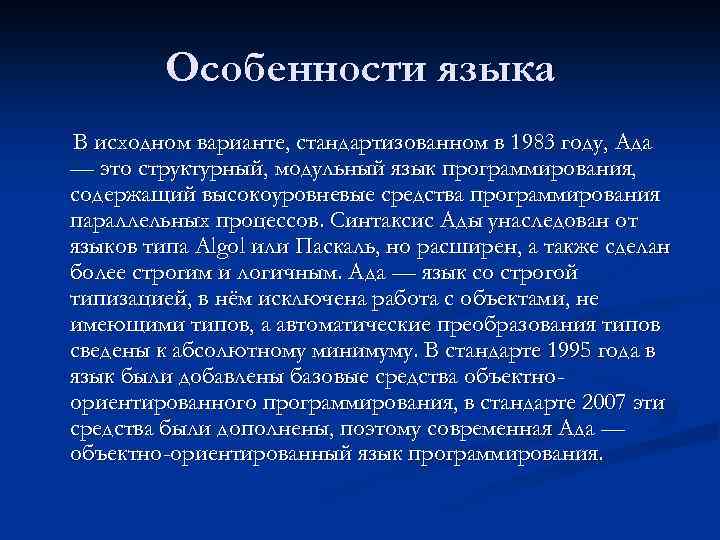 Особенности языка

В исходном варианте, стандартизованном в 1983 году, Ада — это структурный, модульный язык программирования, содержащий высокоуровневые средства программирования параллельных процессов. Синтаксис Ады унаследован от языков типа Algol или Паскаль, но расширен, а также сделан более строгим и логичным. Ада — язык со строгой типизацией, в нём исключена работа с объектами, не имеющими типов, а автоматические преобразования типов сведены к абсолютному минимуму. В стандарте 1995 года в язык были добавлены базовые средства объектно-ориентированного программирования, в стандарте 2007 эти средства были дополнены, поэтому современная Ада — объектно-ориентированный язык программирования.